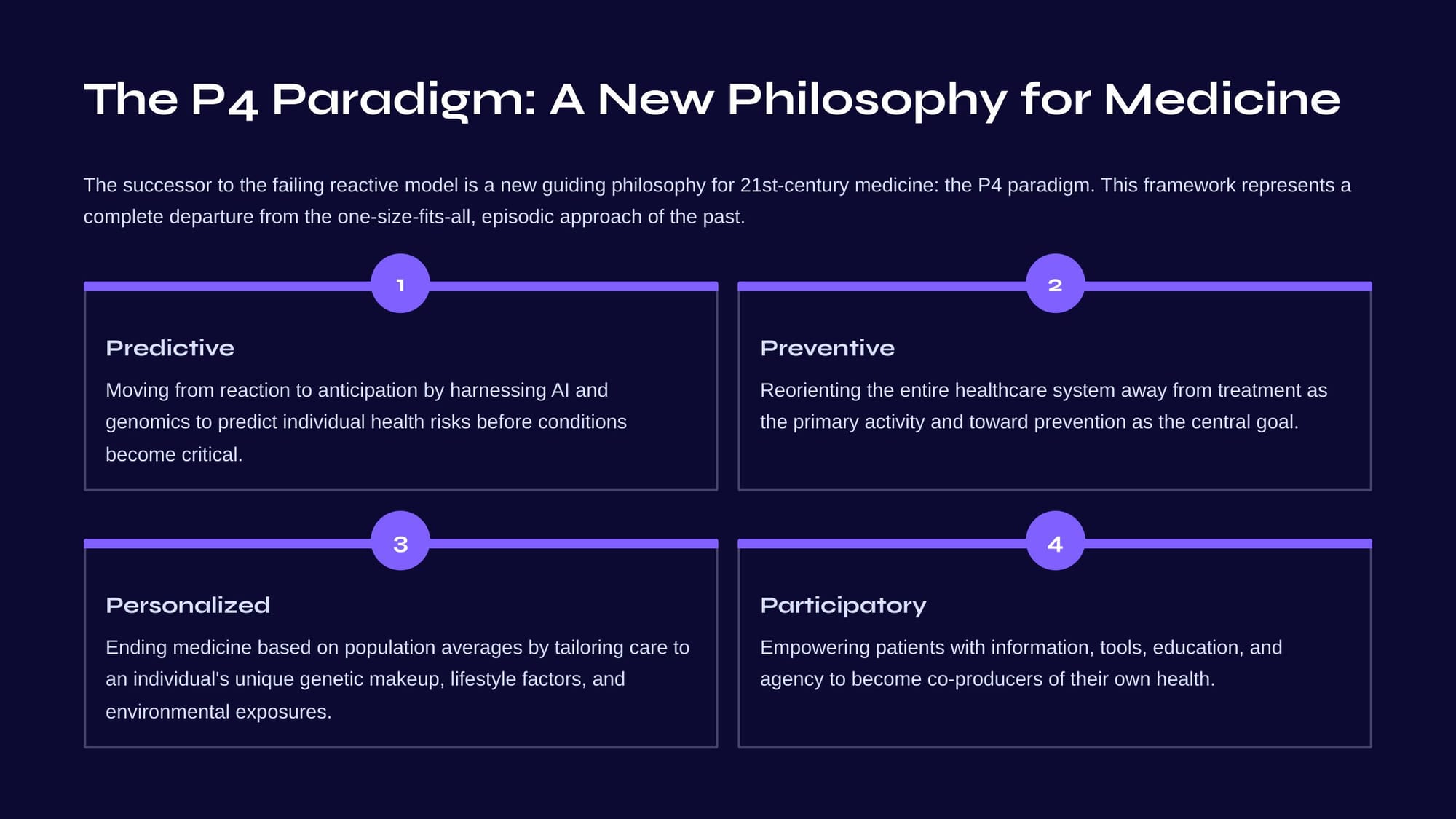 The P4 Paradigm: A New Philosophy for Medicine

The successor to the failing reactive model is a new guiding philosophy for 21st-century medicine: the P4 paradigm. This framework represents a complete departure from the one-size-fits-all, episodic approach of the past.

1

Predictive

Moving from reaction to anticipation by harnessing AI and genomics to predict individual health risks before conditions become critical.

2

Preventive

Reorienting the entire healthcare system away from treatment as the primary activity and toward prevention as the central goal.

3

Personalized

Ending medicine based on population averages by tailoring care to an individual's unique genetic makeup, lifestyle factors, and environmental exposures.

4

Participatory

Empowering patients with information, tools, education, and agency to become co-producers of their own health.